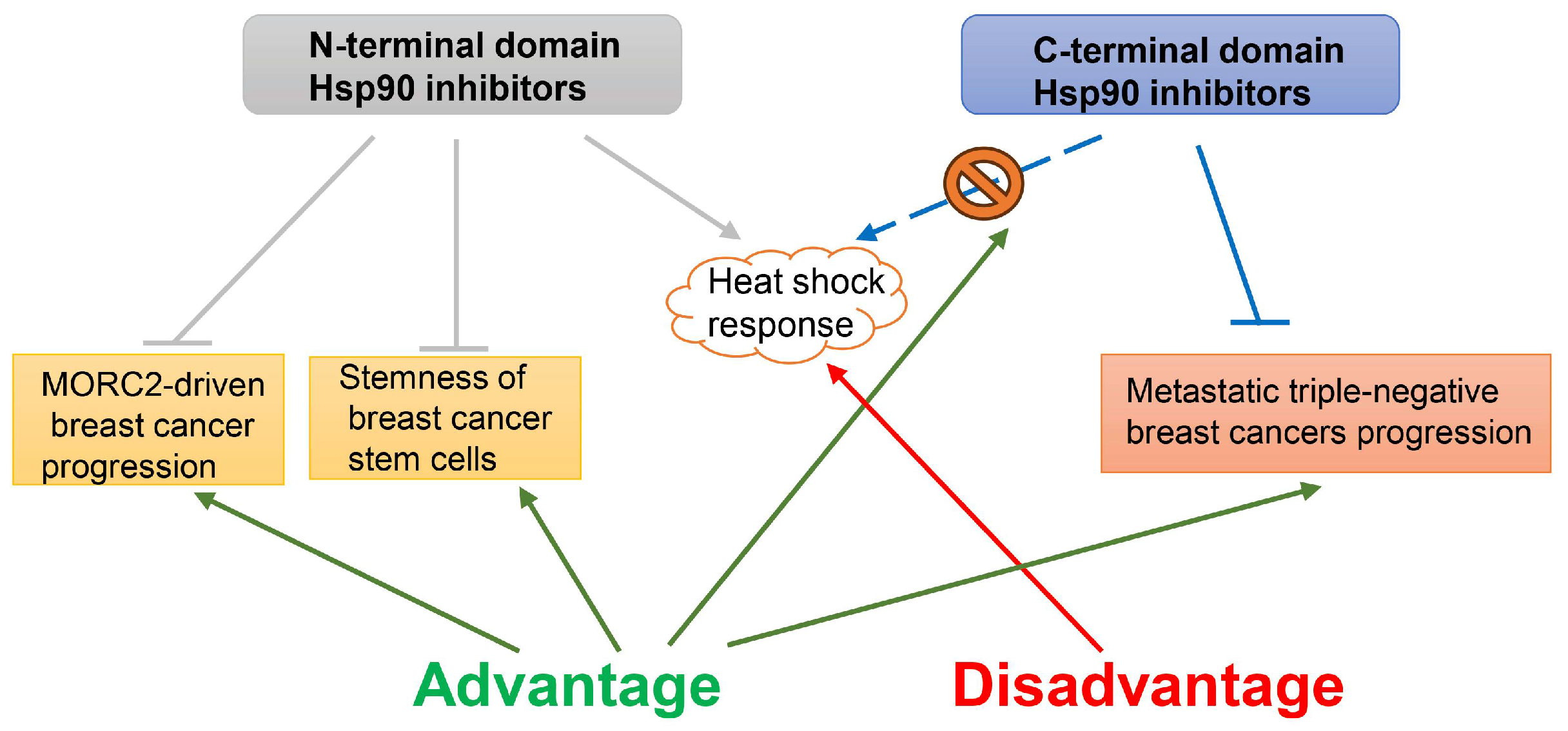 N-terminal domain Hsp90 inhibitors

C-terminal domain Hsp90 inhibitors

Heat shock response

MORC2-driven breast cancer progression

Stemness of breast cancer stem cells

Metastatic triple-negative breast cancers progression

Advantage

Disadvantage